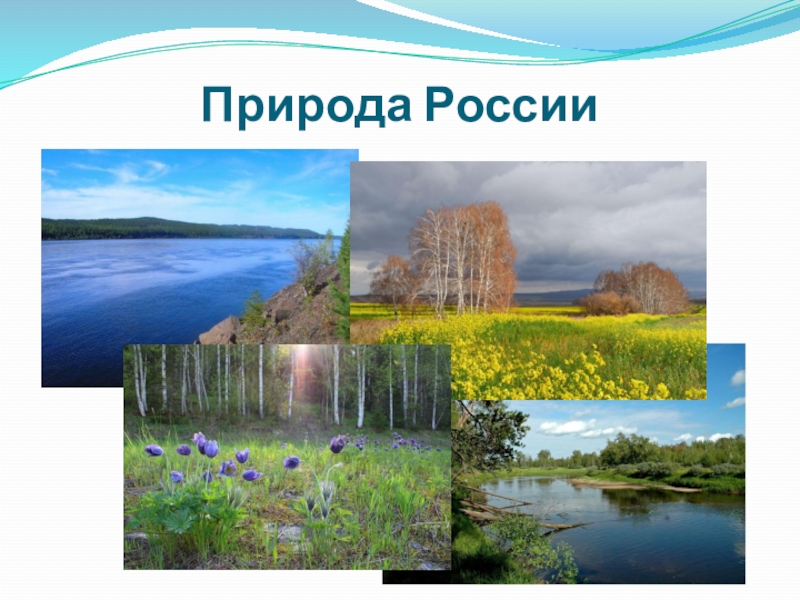 Природа России